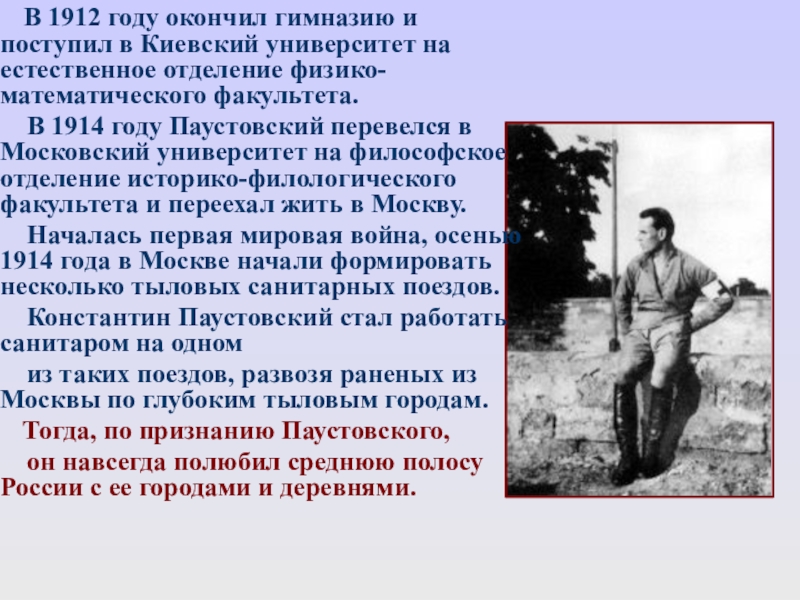 В 1912 году окончил гимназию и поступил в Киевский университет на естественное отделение физико-математического факультета.

В 1914 году Паустовский перевелся в Московский университет на философское отделение историко-филологического факультета и переехал жить в Москву.

Началась первая мировая война, осенью 1914 года в Москве начали формировать несколько тыловых санитарных поездов.

Константин Паустовский стал работать санитаром на одном

из таких поездов, развозя раненых из Москвы по глубоким тыловым городам.

Тогда, по признанию Паустовского,

он навсегда полюбил среднюю полосу России с ее городами и деревнями.